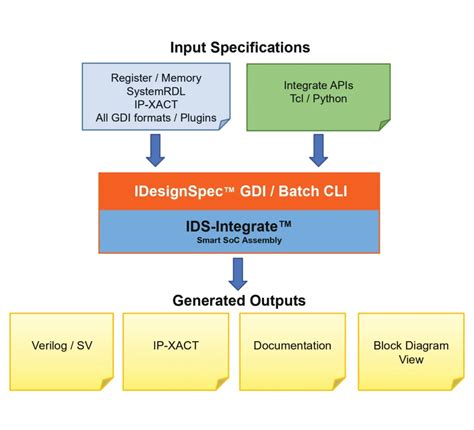 Input Specifications

Register / Memory
SystemRDL
IP-XACT
All GDI formats / Plugins

Integrate APIs
Tcl / Python

IDesignSpec™ GDI / Batch CLI

IDS-Integrate™
Smart SoC Assembly

Generated Outputs

Verilog / SV

IP-XACT

Documentation

Block Diagram View